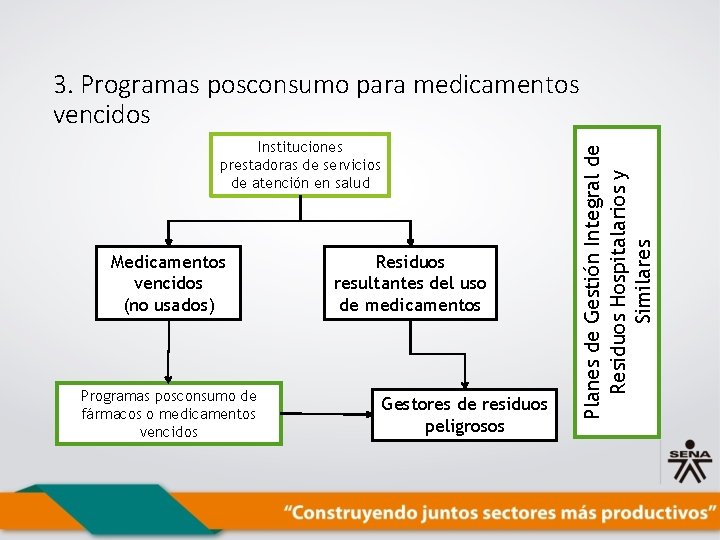 3. Programas posconsumo para medicamentos vencidos

Instituciones prestadoras de servicios de atención en salud

Medicamentos vencidos (no usados)

Residuos resultantes del uso de medicamentos

Programas posconsumo de fármacos o medicamentos vencidos

Gestores de residuos peligrosos

Planes de Gestión Integral de Residuos Hospitalarios y Similares

SENA

"Construyendo juntos sectores más productivos"